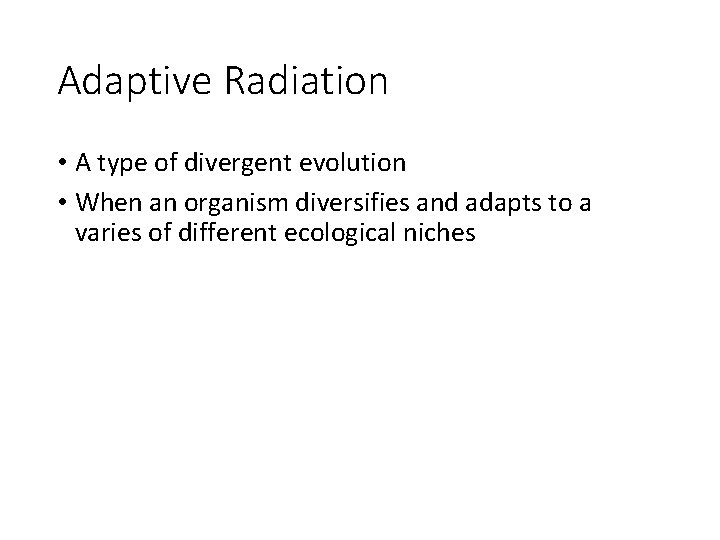 Adaptive Radiation

• A type of divergent evolution
• When an organism diversifies and adapts to a varies of different ecological niches